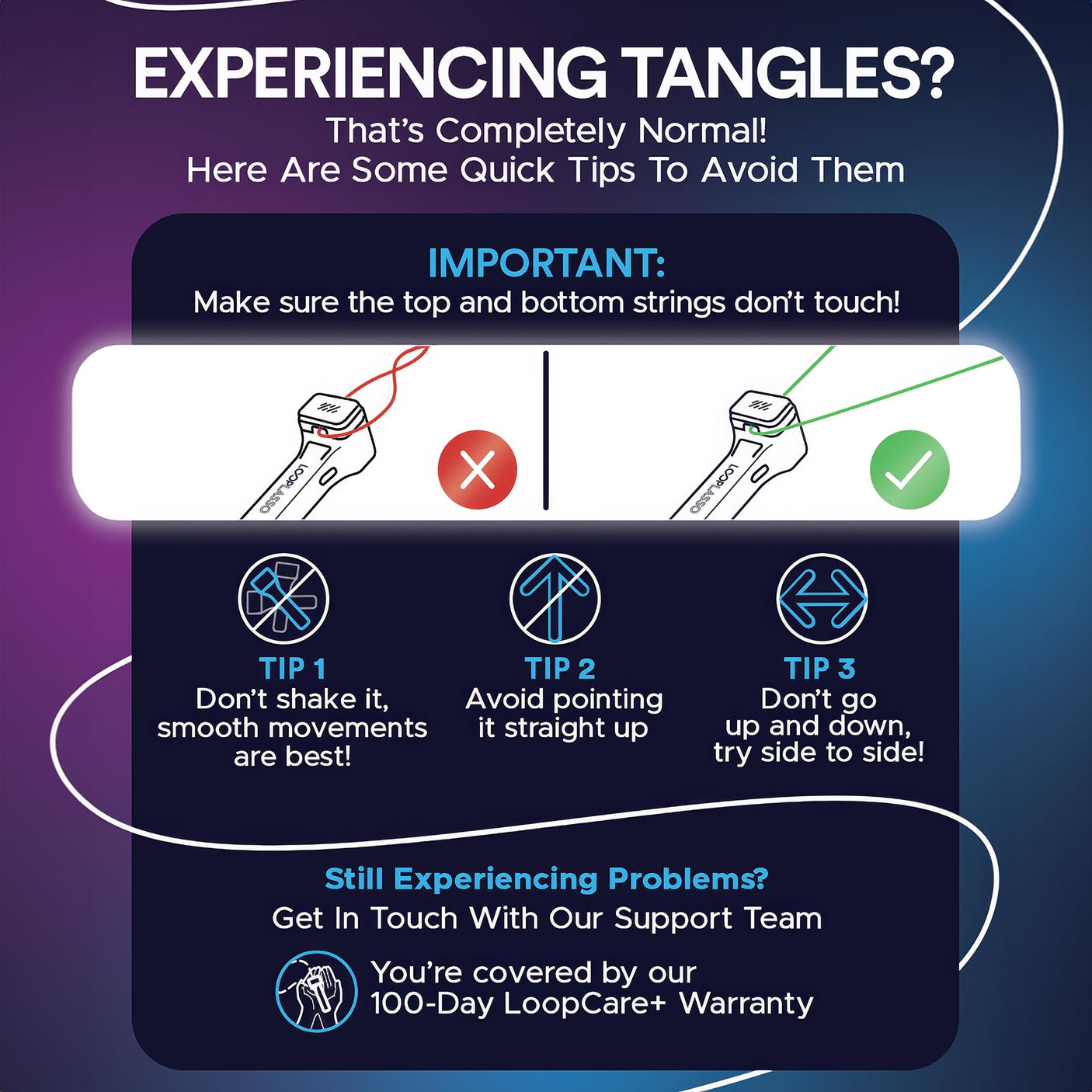 EXPERIENCING TANGLES?
That's Completely Normal!
Here Are Some Quick Tips To Avoid Them

IMPORTANT:
Make sure the top and bottom strings don't touch!

LOOPLASSO

LOOPLASSO

TIP 1
Don't shake it, smooth movements are best!

TIP 2
Avoid pointing it straight up

TIP 3
Don't go up and down, try side to side!

Still Experiencing Problems?
Get In Touch With Our Support Team

You're covered by our 100-Day LoopCare+ Warranty